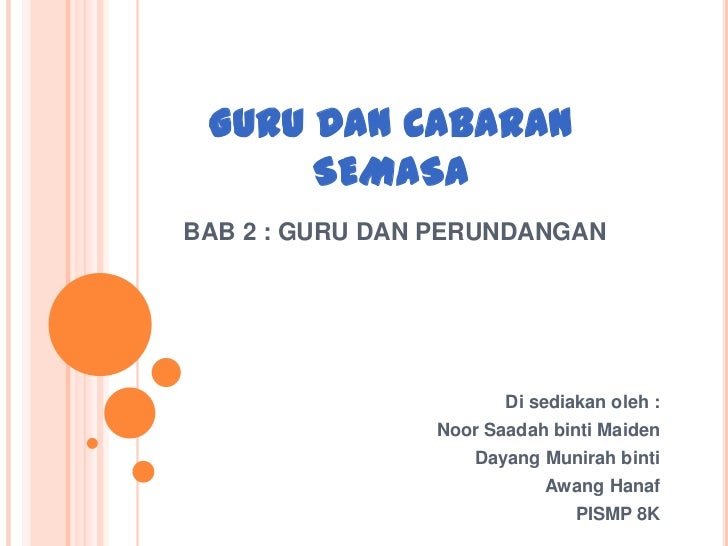 GURU DAN CABARAN SEMASA

BAB 2 : GURU DAN PERUNDANGAN

Di sediakan oleh :
Noor Saadah binti Maiden
Dayang Munirah binti Awang Hanaf
PISMP 8K